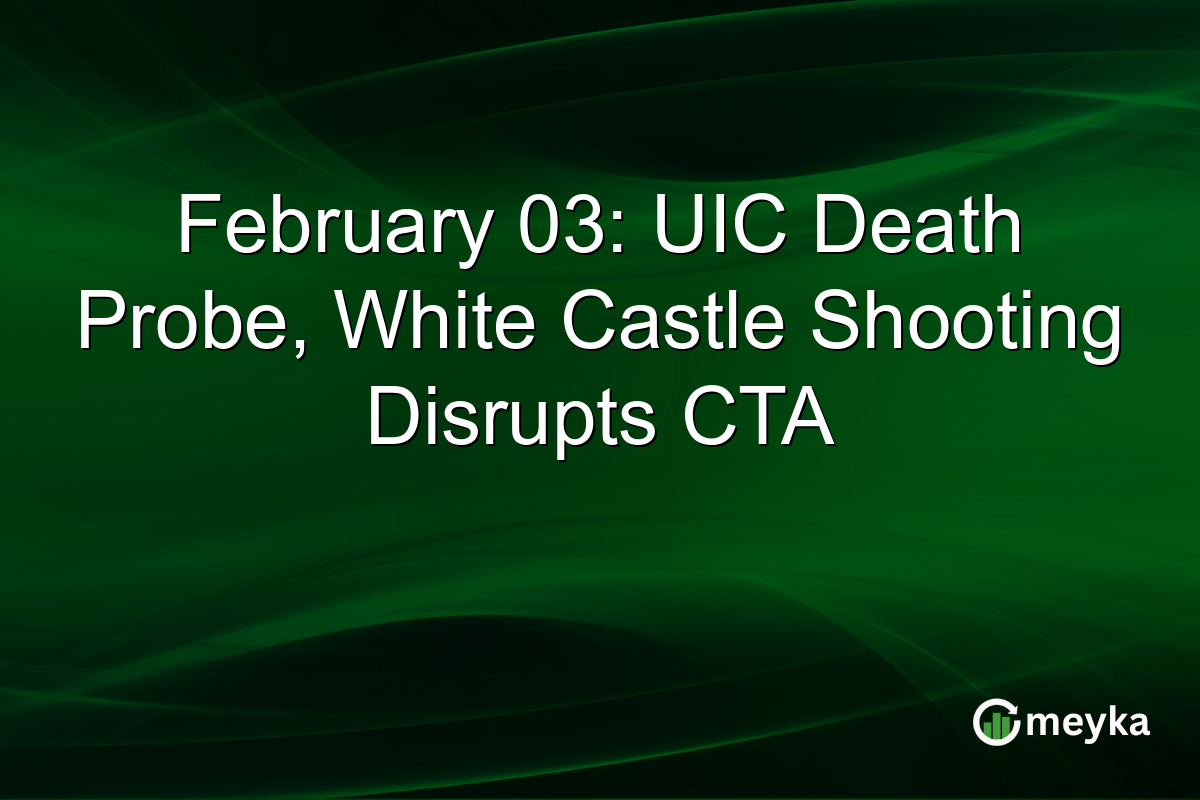 February 03: UIC Death Probe, White Castle Shooting Disrupts CTA

meyka